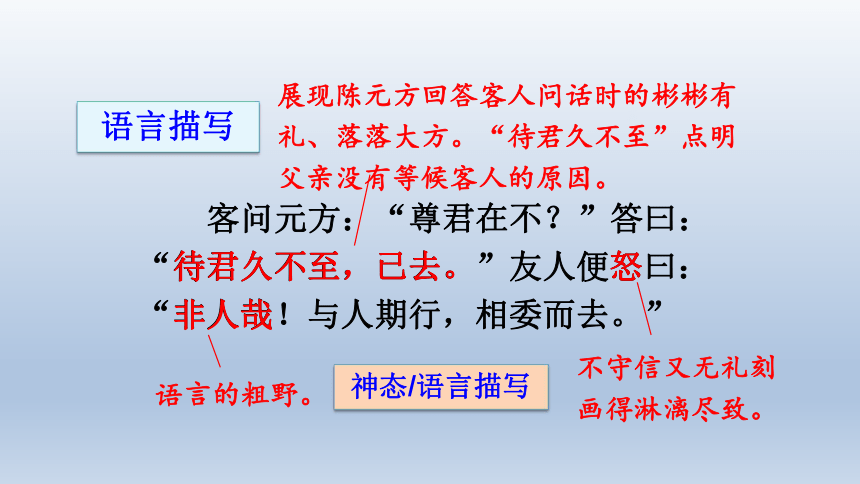 语言描写

展现陈元方回答客人问话时的彬彬有礼、落落大方。“待君久不至”点明父亲没有等候客人的原因。

客问元方：“尊君在不？”答曰：“待君久不至，已去。”友人便怒曰：“非人哉！与人期行，相委而去。”

语言的粗野。

神态/语言描写

不守信又无礼刻画得淋漓尽致。